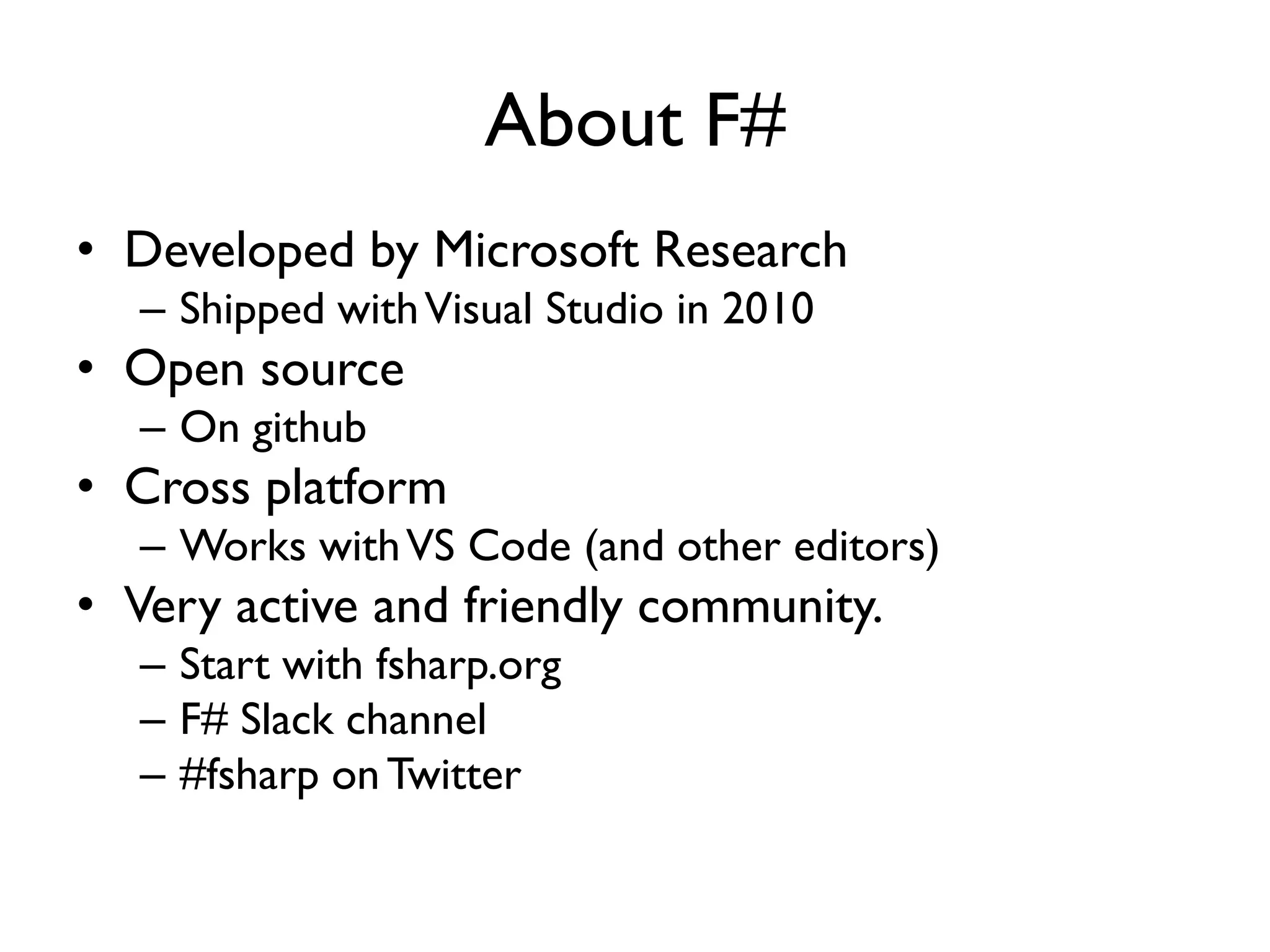 About F#

• Developed by Microsoft Research
  – Shipped with Visual Studio in 2010
• Open source
  – On github
• Cross platform
  – Works with VS Code (and other editors)
• Very active and friendly community.
  – Start with fsharp.org
  – F# Slack channel
  – #fsharp on Twitter